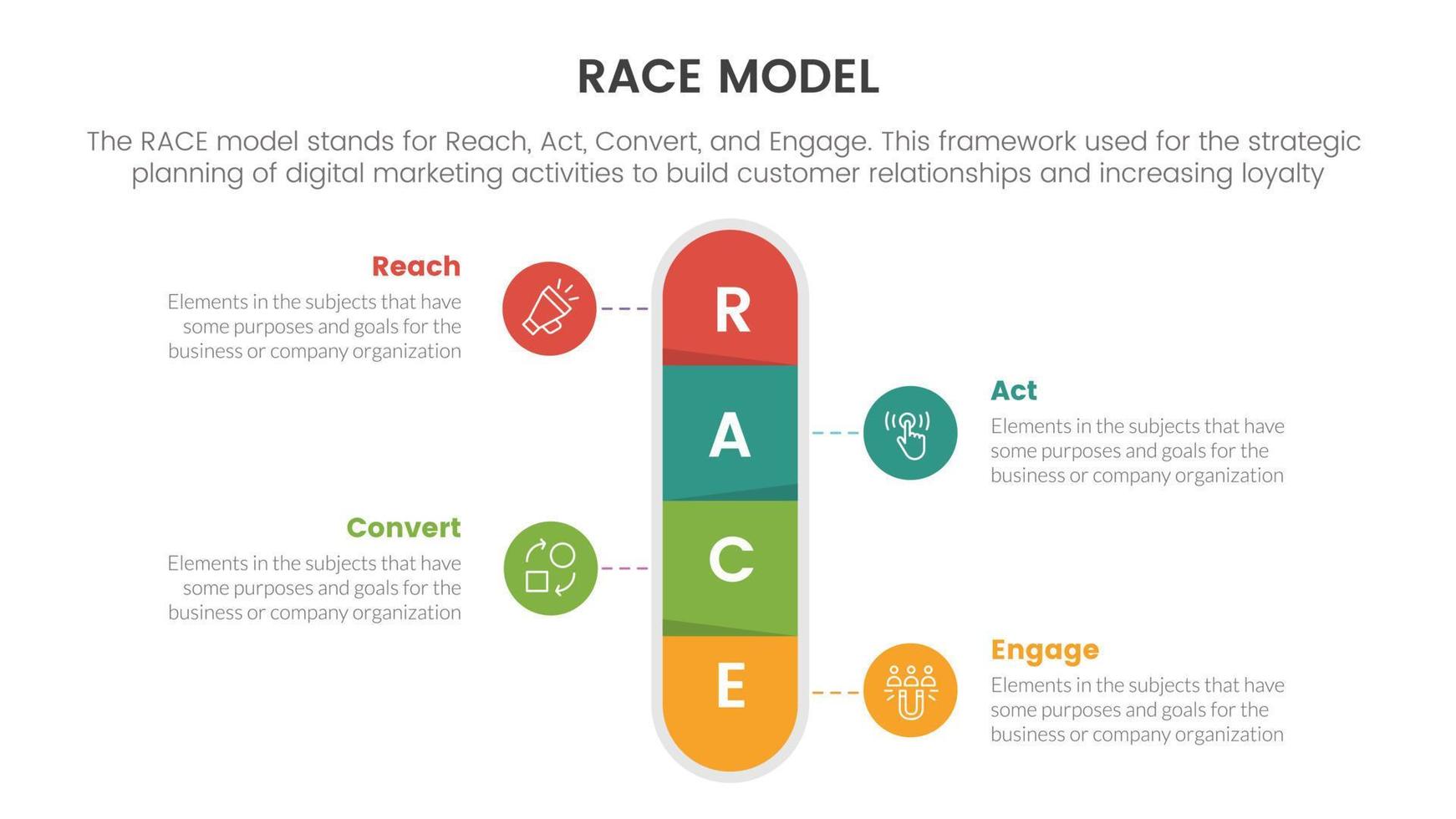 RACE MODEL

The RACE model stands for Reach, Act, Convert, and Engage. This framework used for the strategic planning of digital marketing activities to build customer relationships and increasing loyalty

Reach
Elements in the subjects that have some purposes and goals for the business or company organization

R

A

Act
Elements in the subjects that have some purposes and goals for the business or company organization

Convert
Elements in the subjects that have some purposes and goals for the business or company organization

C

E

Engage
Elements in the subjects that have some purposes and goals for the business or company organization